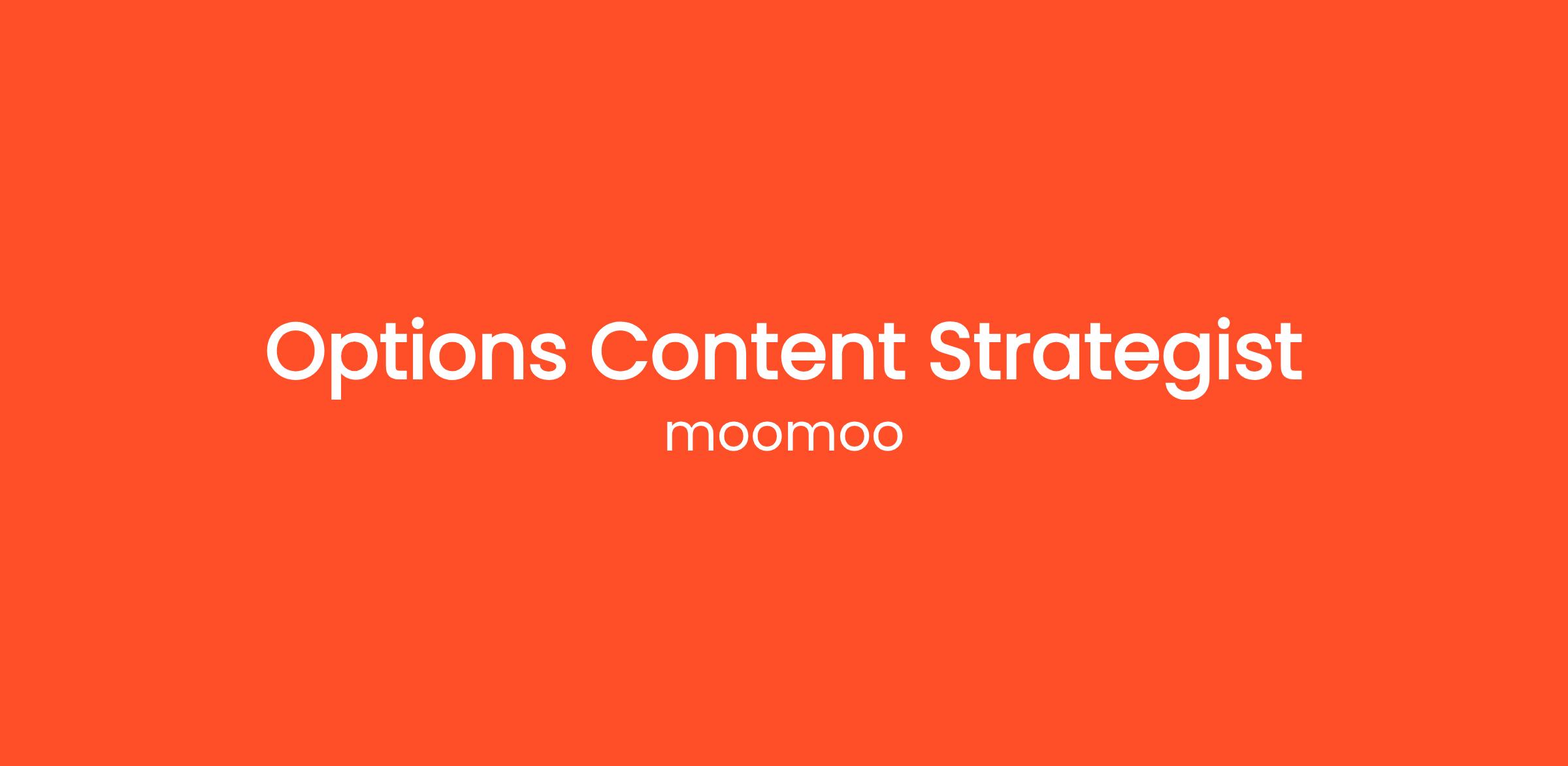 Options Content Strategist

moomoo